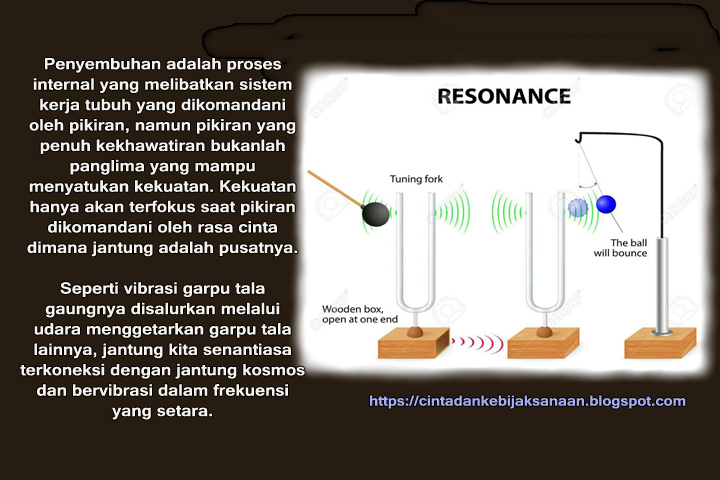 Penyembuhan adalah proses internal yang melibatkan sistem kerja tubuh yang dikomandani oleh pikiran, namun pikiran yang penuh kekhawatiran bukanlah panglima yang mampu menyatukan kekuatan. Kekuatan hanya akan terfokus saat pikiran dikomandani oleh rasa cinta dimana jantung adalah pusatnya.

Seperti vibrasi garpu tala gaungnya disalurkan melalui udara menggetarkan garpu tala lainnya, jantung kita senantiasa terkoneksi dengan jantung kosmos dan bervibrasi dalam frekuensi yang setara.

RESONANCE

Tuning fork

The ball will bounce

Wooden box, open at one end

https://cintadankebijaksanaan.blogspot.com